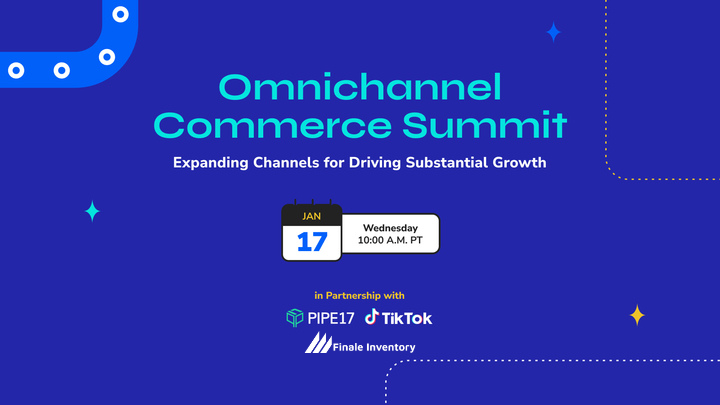 Omnichannel Commerce Summit

Expanding Channels for Driving Substantial Growth

JAN
17

Wednesday
10:00 A.M. PT

in Partnership with

PIPE17 TikTok

Finale Inventory